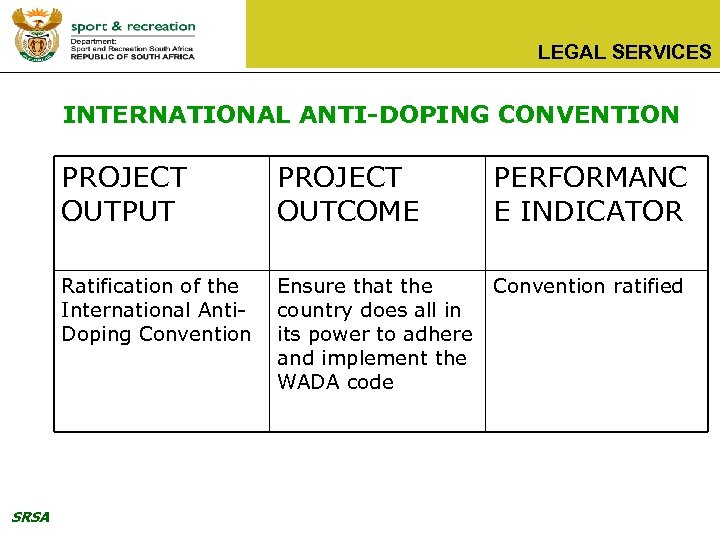 sport & recreation
Department:
Sport and Recreation South Africa
REPUBLIC OF SOUTH AFRICA

LEGAL SERVICES

INTERNATIONAL ANTI-DOPING CONVENTION

| PROJECT OUTPUT | PROJECT OUTCOME | PERFORMANCE INDICATOR |
|---|---|---|
| Ratification of the International Anti-Doping Convention | Ensure that the country does all in its power to adhere and implement the WADA code | Convention ratified |

SRSA